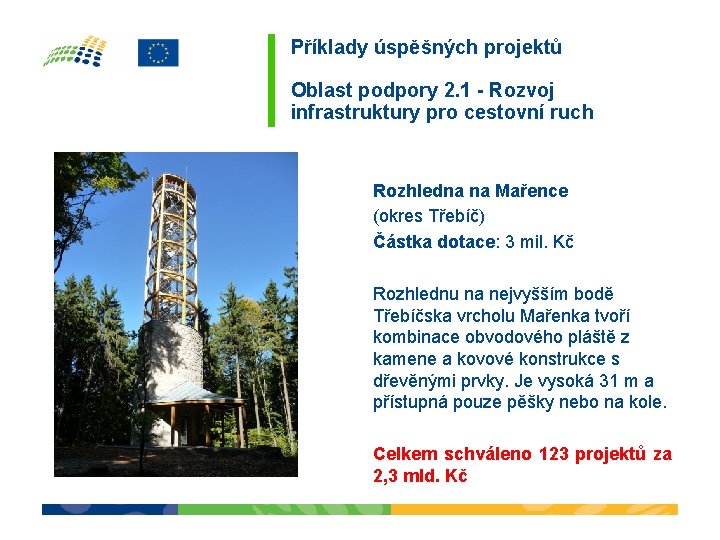 Příklady úspěšných projektů

Oblast podpory 2.1 - Rozvoj infrastruktury pro cestovní ruch

Rozhledna na Mařence
(okres Třebíč)
Částka dotace: 3 mil. Kč

Rozhlednu na nejvyšším bodě Třebíčska vrcholu Mařenka tvoří kombinace obvodového pláště z kamene a kovové konstrukce s dřevěnými prvky. Je vysoká 31 m a přístupná pouze pěšky nebo na kole.

Celkem schváleno 123 projektů za 2,3 mld. Kč